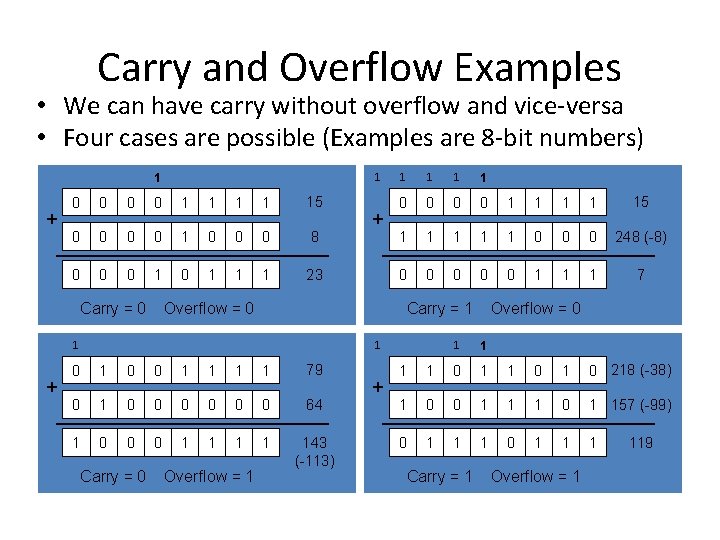 Carry and Overflow Examples

• We can have carry without overflow and vice-versa
• Four cases are possible (Examples are 8-bit numbers)

1

+

| 0 | 0 | 0 | 0 | 1 | 1 | 1 | 1 | 15 |
|---|---|---|---|---|---|---|---|---|
| 0 | 0 | 0 | 0 | 1 | 0 | 0 | 0 | 8 |
| 0 | 0 | 0 | 1 | 0 | 1 | 1 | 1 | 23 |

Carry = 0 Overflow = 0

1 1 1 1 1

+

| 0 | 0 | 0 | 0 | 1 | 1 | 1 | 1 | 15 |
|---|---|---|---|---|---|---|---|---|
| 1 | 1 | 1 | 1 | 1 | 0 | 0 | 0 | 248 (-8) |
| 0 | 0 | 0 | 0 | 0 | 1 | 1 | 1 | 7 |

Carry = 1 Overflow = 0

1

+

| 0 | 1 | 0 | 0 | 1 | 1 | 1 | 1 | 79 |
|---|---|---|---|---|---|---|---|---|
| 0 | 1 | 0 | 0 | 0 | 0 | 0 | 0 | 64 |
| 1 | 0 | 0 | 0 | 1 | 1 | 1 | 1 | 143 (-113) |

Carry = 0 Overflow = 1

1 1 1

+

| 1 | 1 | 0 | 1 | 1 | 0 | 1 | 0 | 218 (-38) |
|---|---|---|---|---|---|---|---|---|
| 1 | 0 | 0 | 1 | 1 | 1 | 0 | 1 | 157 (-99) |
| 0 | 1 | 1 | 1 | 0 | 1 | 1 | 1 | 119 |

Carry = 1 Overflow = 1